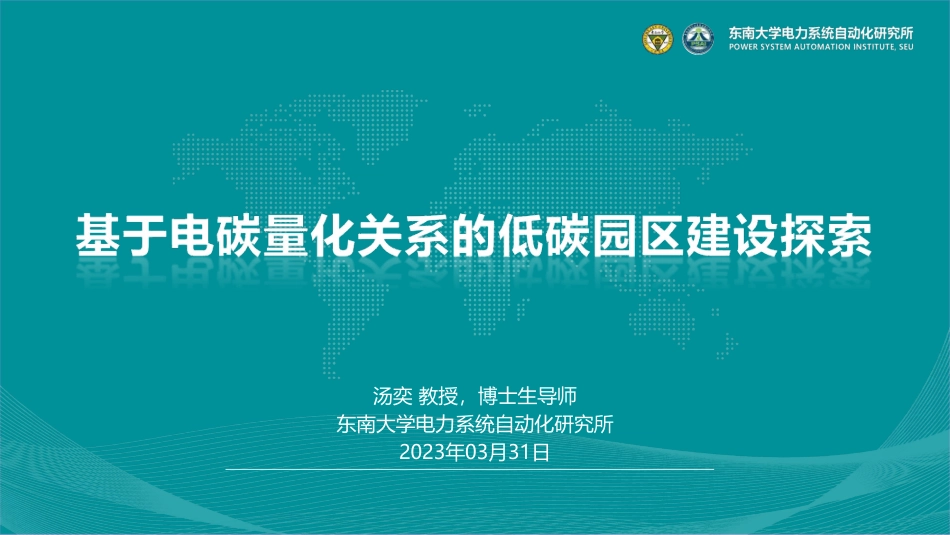 东南大学电力系统自动化研究所
POWER SYSTEM AUTOMATION INSTITUTE, SEU

基于电碳量化关系的低碳园区建设探索

汤奕 教授，博士生导师
东南大学电力系统自动化研究所
2023年03月31日